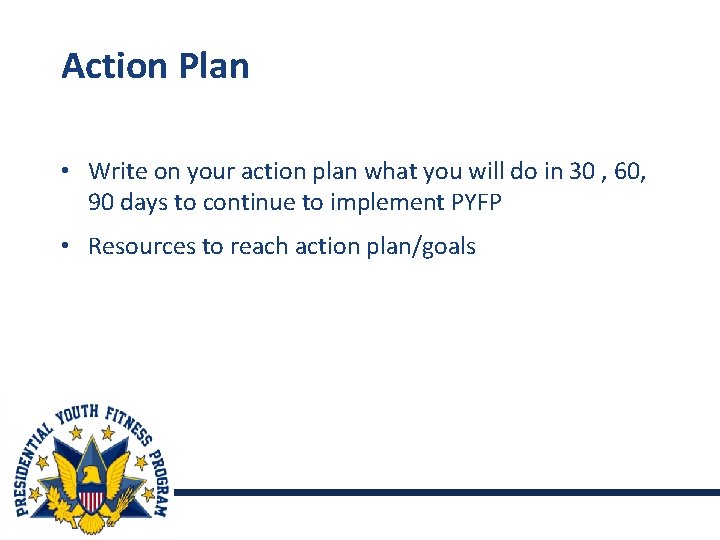 Action Plan

• Write on your action plan what you will do in 30 , 60, 90 days to continue to implement PYFP

• Resources to reach action plan/goals

PRESIDENTIAL YOUTH FITNESS PROGRAM